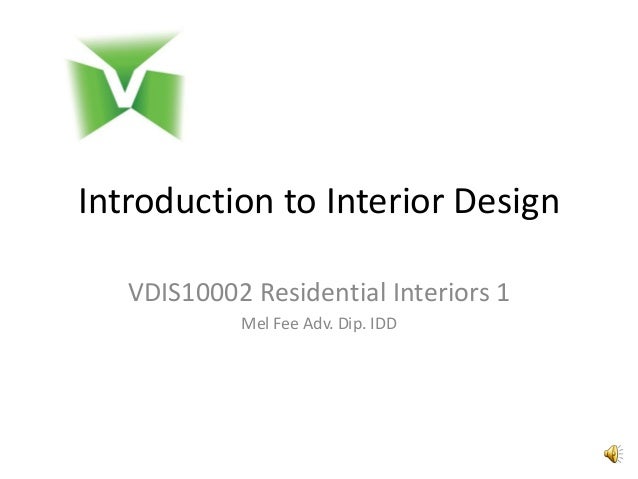 Introduction to Interior Design

VDIS10002 Residential Interiors 1

Mel Fee Adv. Dip. IDD